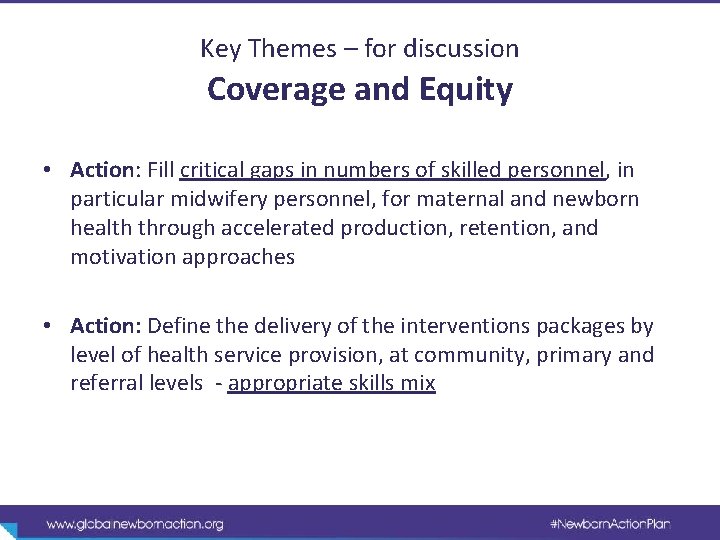 Key Themes – for discussion
Coverage and Equity

• Action: Fill critical gaps in numbers of skilled personnel, in particular midwifery personnel, for maternal and newborn health through accelerated production, retention, and motivation approaches

• Action: Define the delivery of the interventions packages by level of health service provision, at community, primary and referral levels - appropriate skills mix

www.globalnewbornaction.org

#NewbornActionPlan